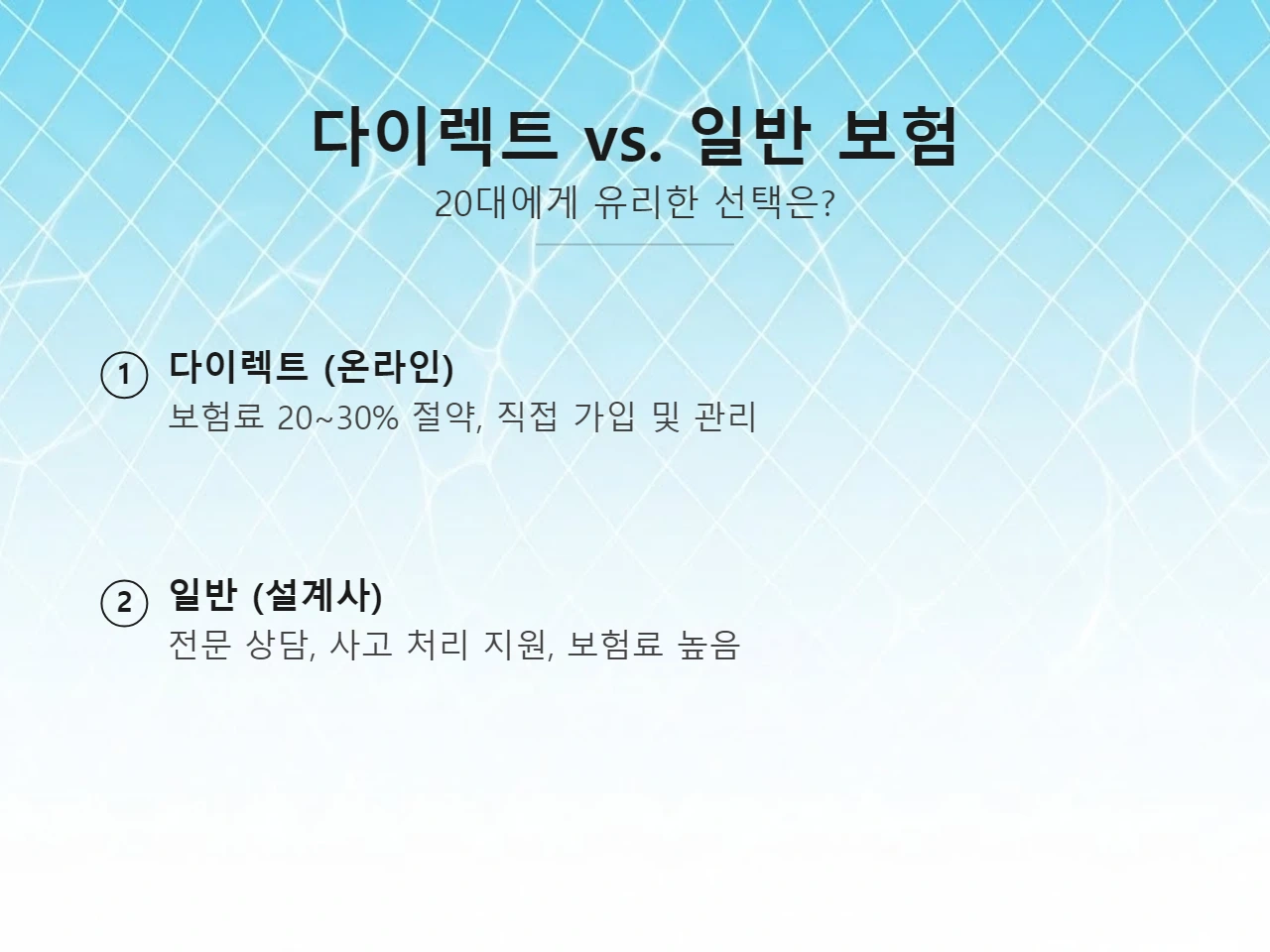 다이렉트 vs. 일반 보험

20대에게 유리한 선택은?

1 다이렉트 (온라인)
보험료 20~30% 절약, 직접 가입 및 관리

2 일반 (설계사)
전문 상담, 사고 처리 지원, 보험료 높음